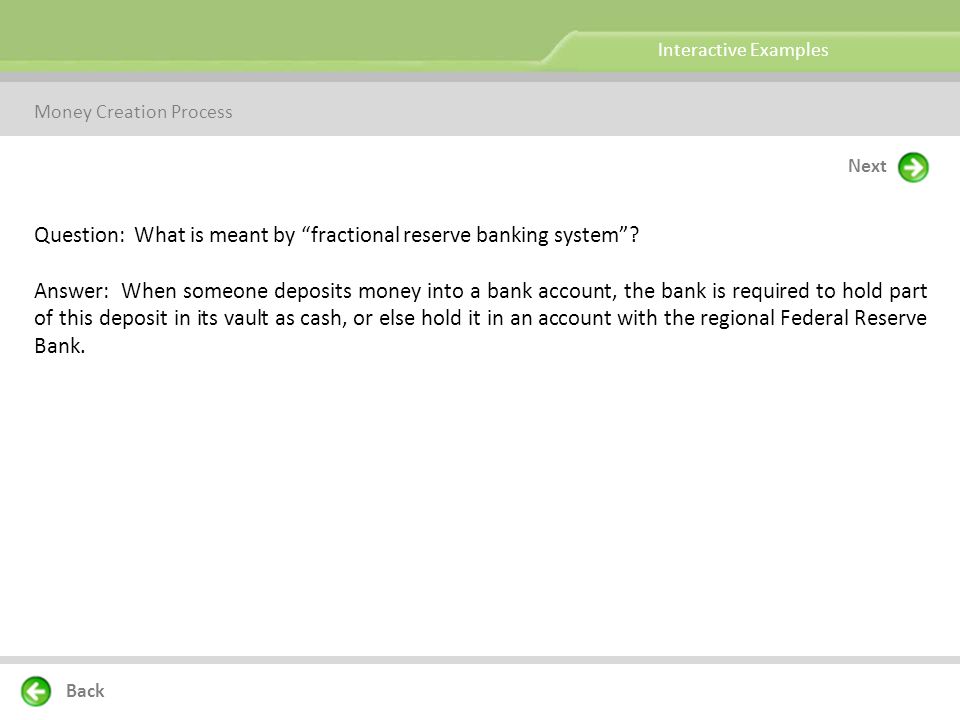 Interactive Examples

Money Creation Process

Next

Question: What is meant by “fractional reserve banking system”?

Answer: When someone deposits money into a bank account, the bank is required to hold part of this deposit in its vault as cash, or else hold it in an account with the regional Federal Reserve Bank.

Back